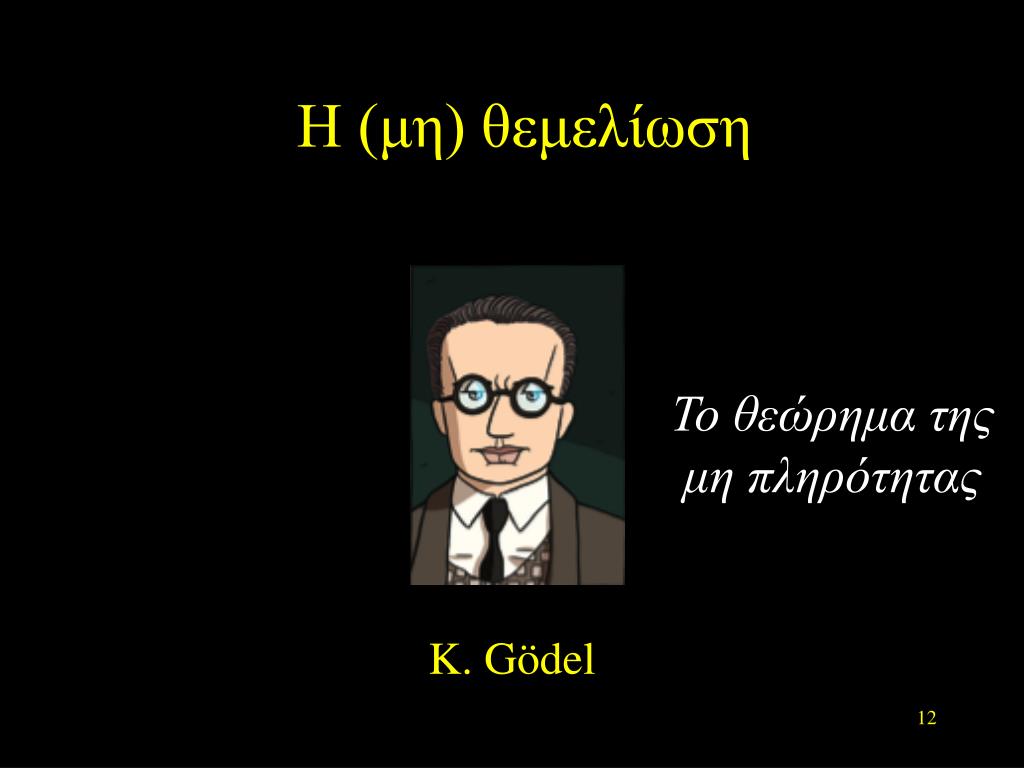 Η (μη) θεμελίωση

Το θεώρημα της μη πληρότητας

K. Gödel

12